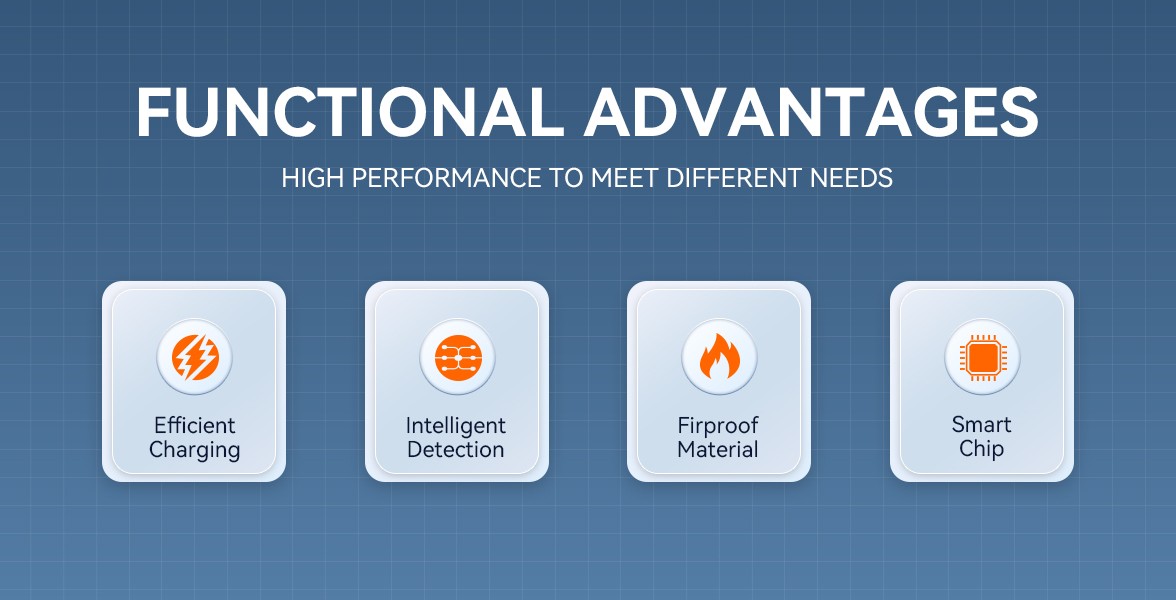 FUNCTIONAL ADVANTAGES

HIGH PERFORMANCE TO MEET DIFFERENT NEEDS

Efficient Charging

Intelligent Detection

Firproof Material

Smart Chip